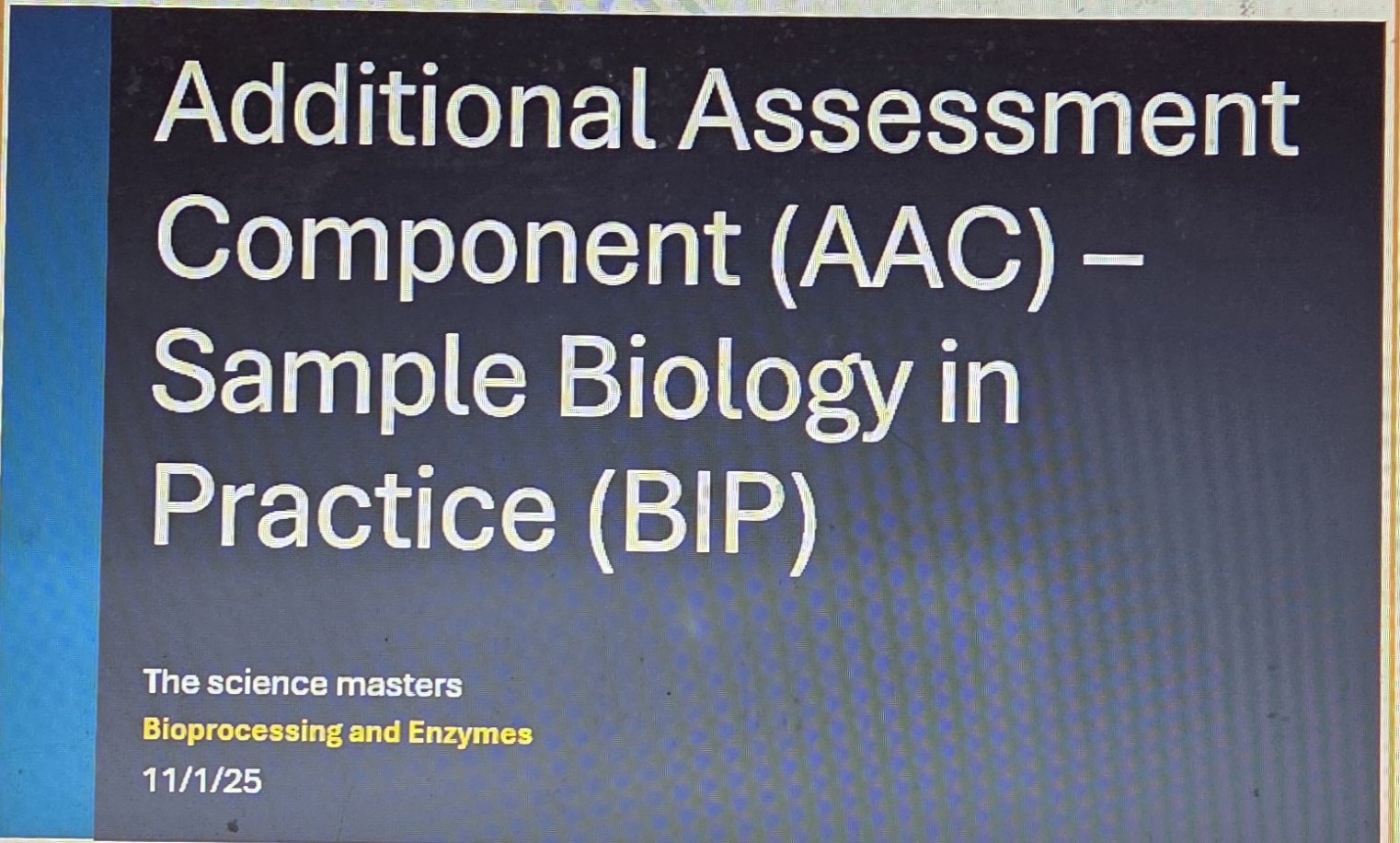 Additional Assessment Component (AAC) – Sample Biology in Practice (BIP)

The science masters
Bioprocessing and Enzymes
11/1/25